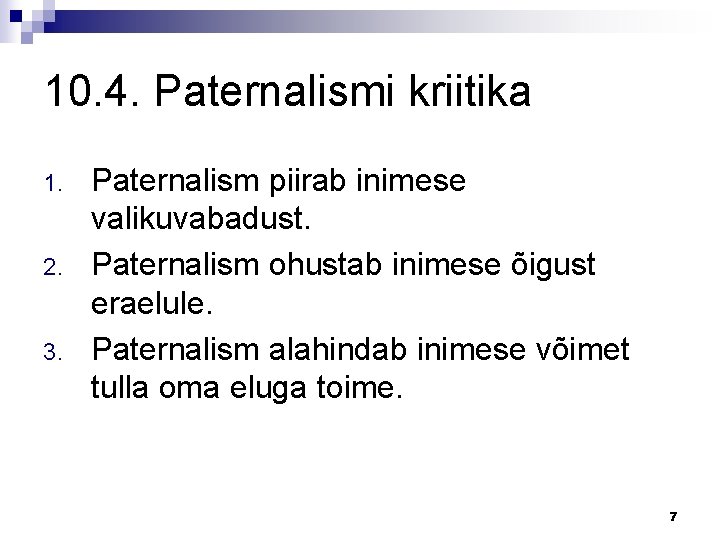 10.4. Paternalismi kriitika

1. Paternalism piirab inimese valikuvabadust.
2. Paternalism ohustab inimese õigust eraelule.
3. Paternalism alahindab inimese võimet tulla oma eluga toime.

7